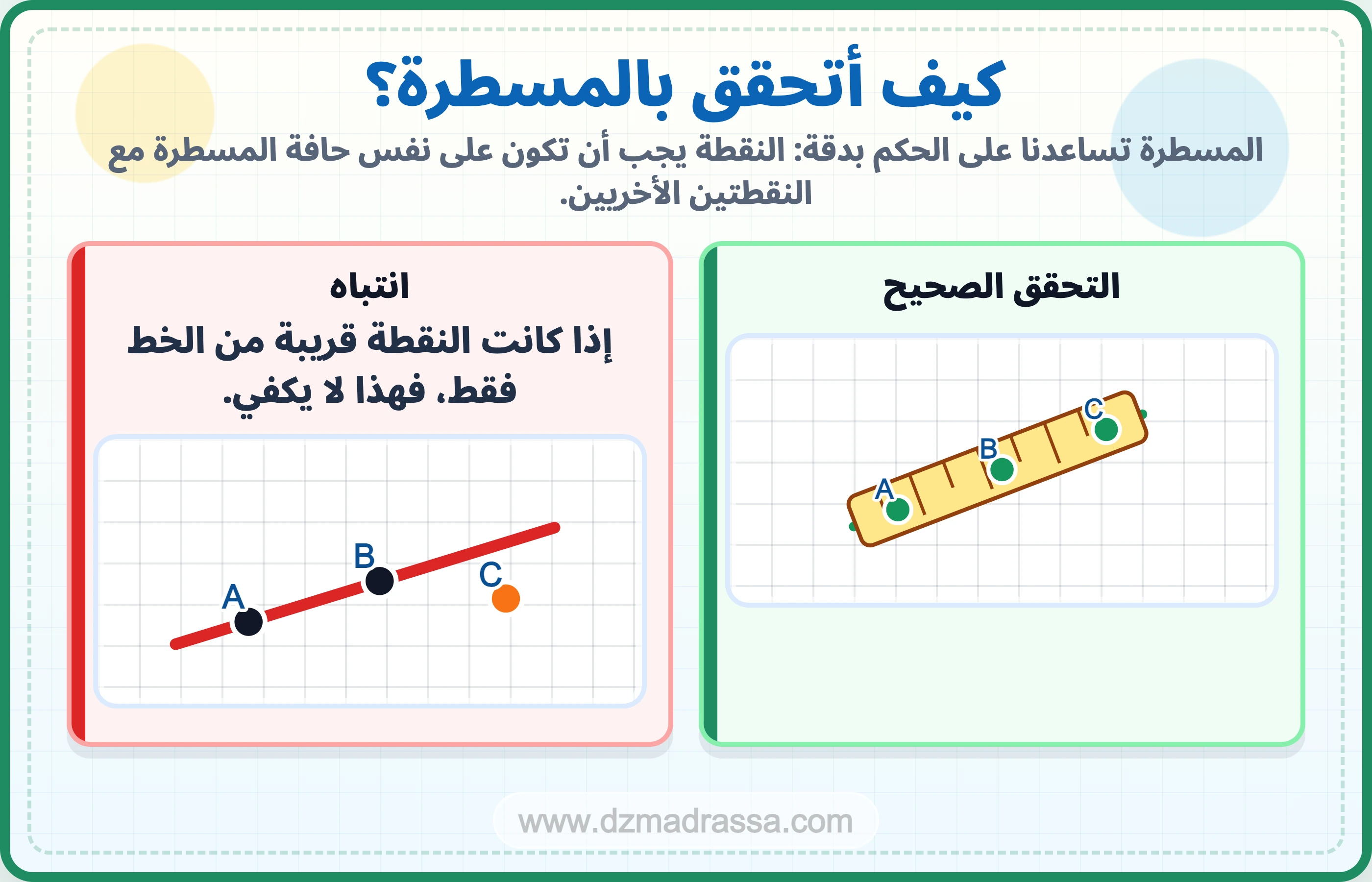 كيف أتحقق بالمسطرة؟

المسطرة تساعدنا على الحكم بدقة: النقطة يجب أن تكون على نفس حافة المسطرة مع النقطتين الأخريين.

التحقق الصحيح

A B C

انتباه

إذا كانت النقطة قريبة من الخط فقط، فهذا لا يكفي.

A B C

www.dzmadrassa.com